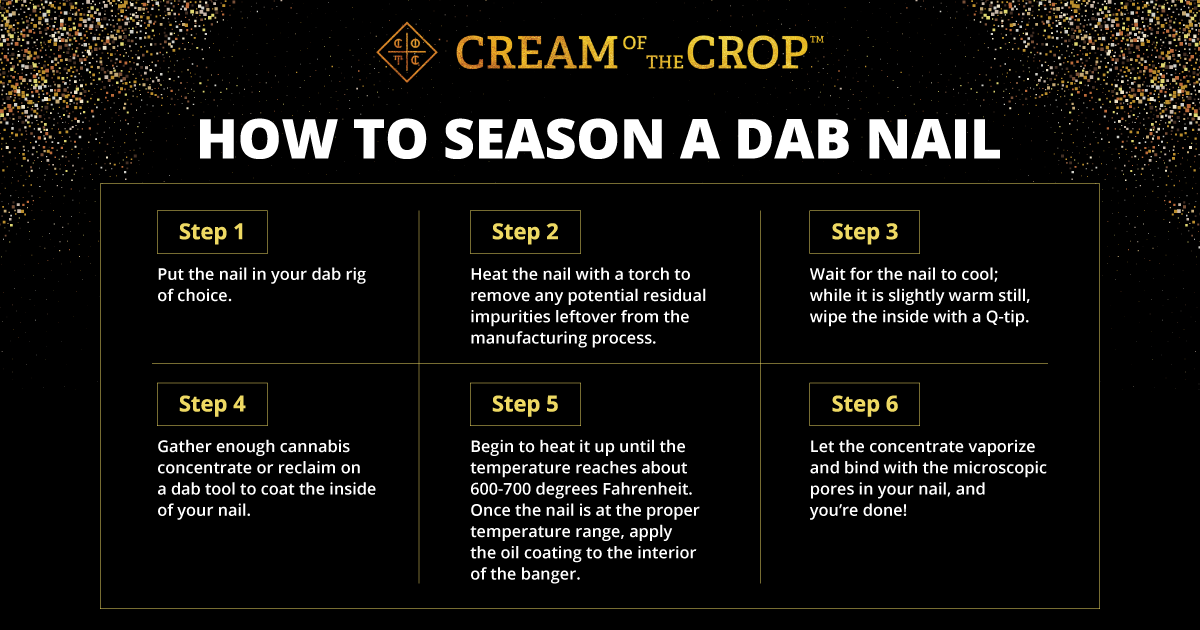 C O T C CREAM OF THE CROP™

HOW TO SEASON A DAB NAIL

Step 1

Put the nail in your dab rig of choice.

Step 2

Heat the nail with a torch to remove any potential residual impurities leftover from the manufacturing process.

Step 3

Wait for the nail to cool; while it is slightly warm still, wipe the inside with a Q-tip.

Step 4

Gather enough cannabis concentrate or reclaim on a dab tool to coat the inside of your nail.

Step 5

Begin to heat it up until the temperature reaches about 600-700 degrees Fahrenheit. Once the nail is at the proper temperature range, apply the oil coating to the interior of the banger.

Step 6

Let the concentrate vaporize and bind with the microscopic pores in your nail, and you're done!